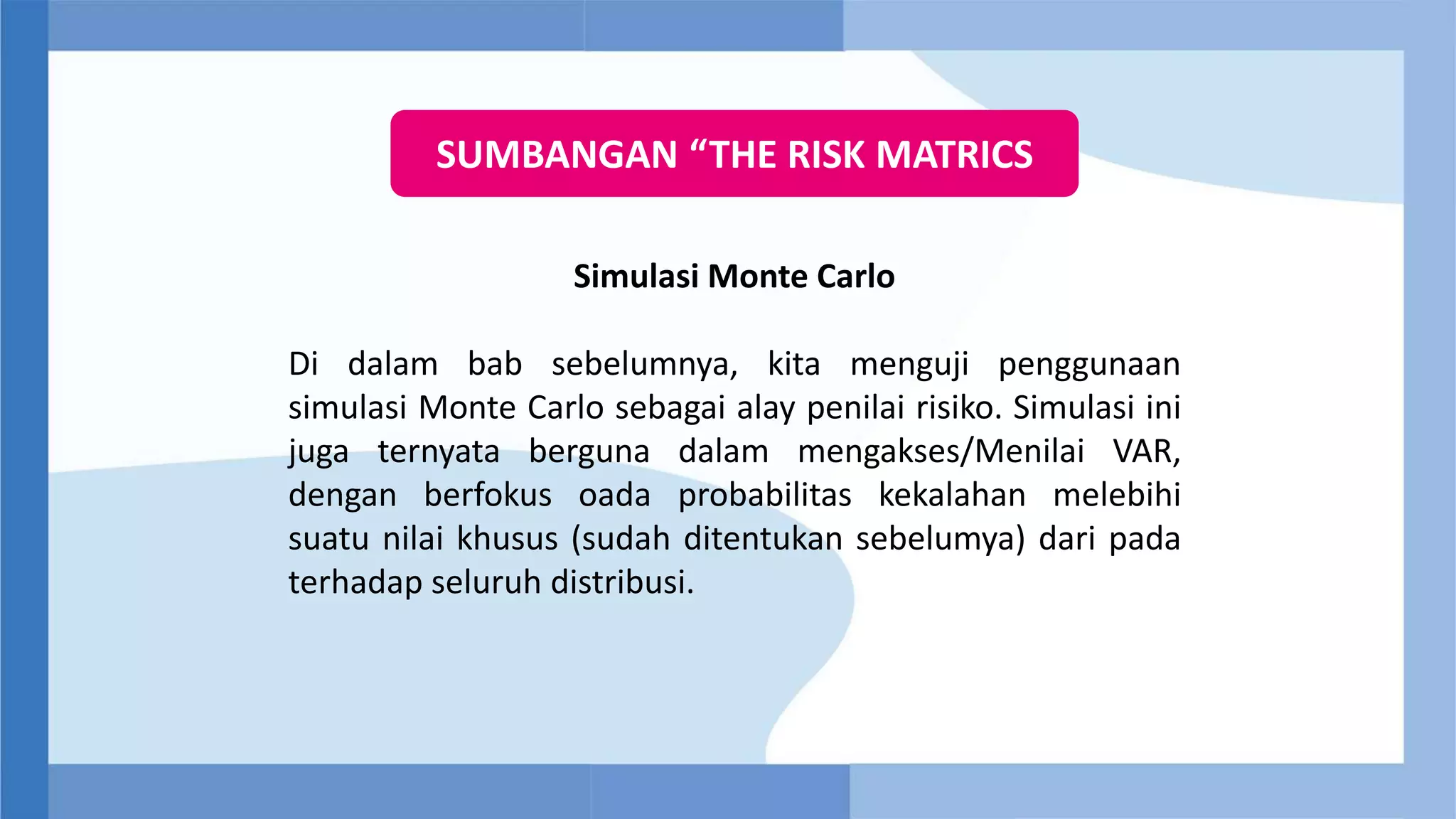 SUMBANGAN “THE RISK MATRICS

Simulasi Monte Carlo

Di dalam bab sebelumnya, kita menguji penggunaan simulasi Monte Carlo sebagai alay penilai risiko. Simulasi ini juga ternyata berguna dalam mengakses/Menilai VAR, dengan berfokus oada probabilitas kekalahan melebihi suatu nilai khusus (sudah ditentukan sebelumya) dari pada terhadap seluruh distribusi.